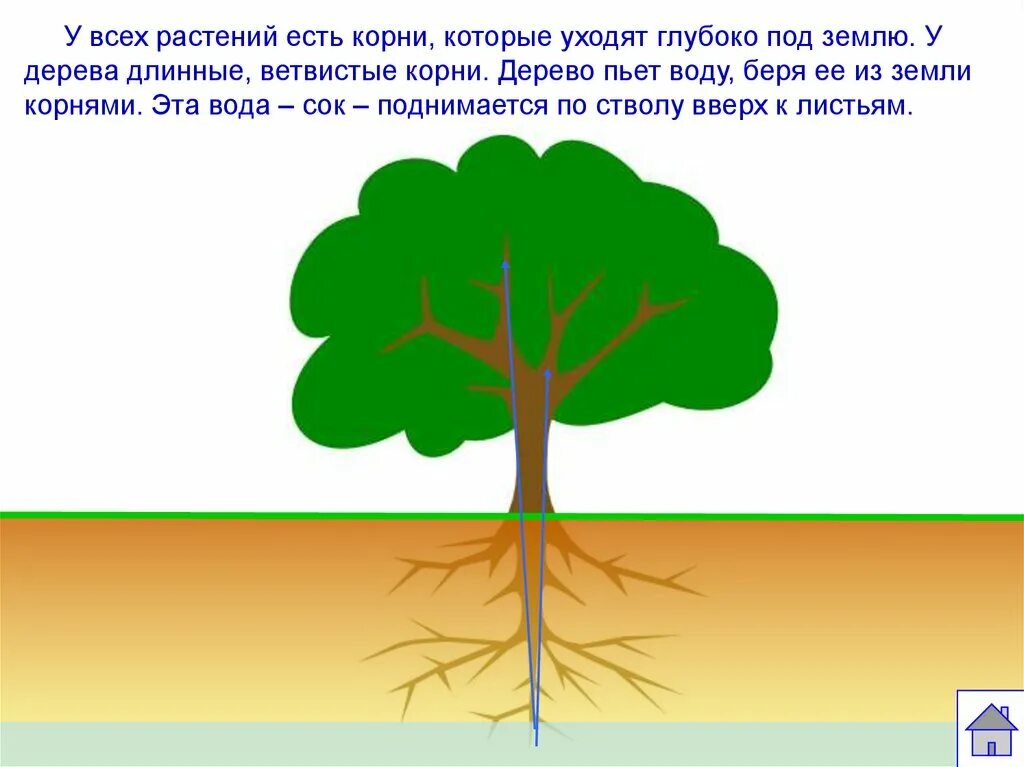 У всех растений есть корни, которые уходят глубоко под землю. У дерева длинные, ветвистые корни. Дерево пьет воду, беря ее из земли корнями. Эта вода – сок – поднимается по стволу вверх к листьям.